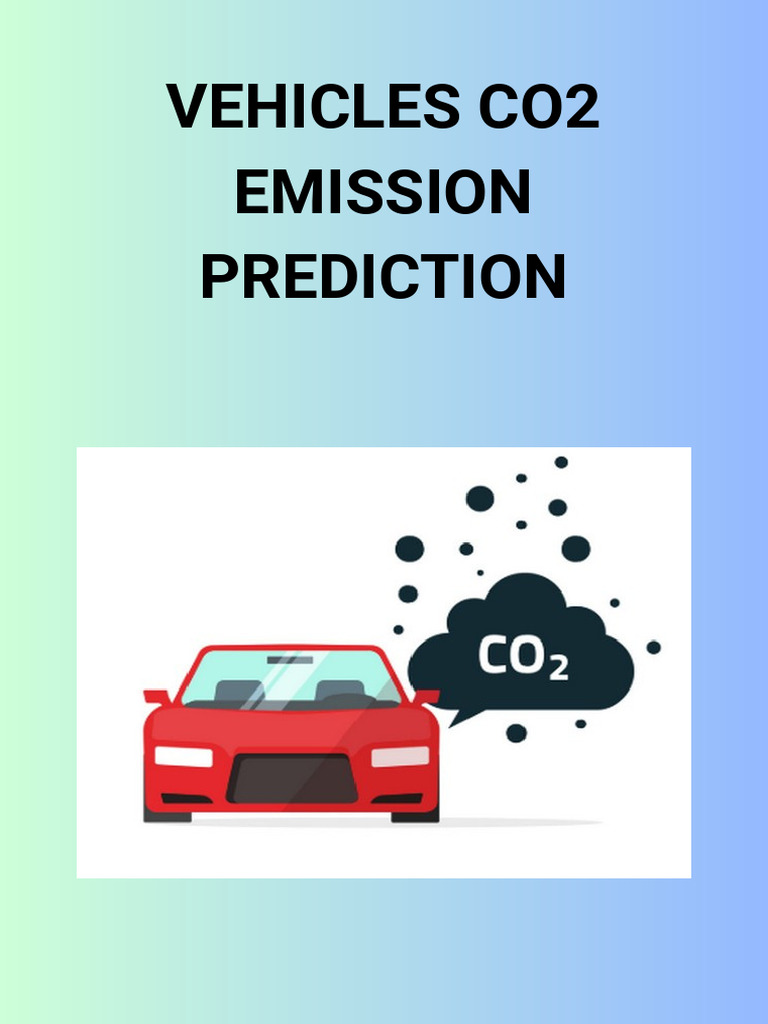 VEHICLES CO2 EMISSION PREDICTION

$CO_2$